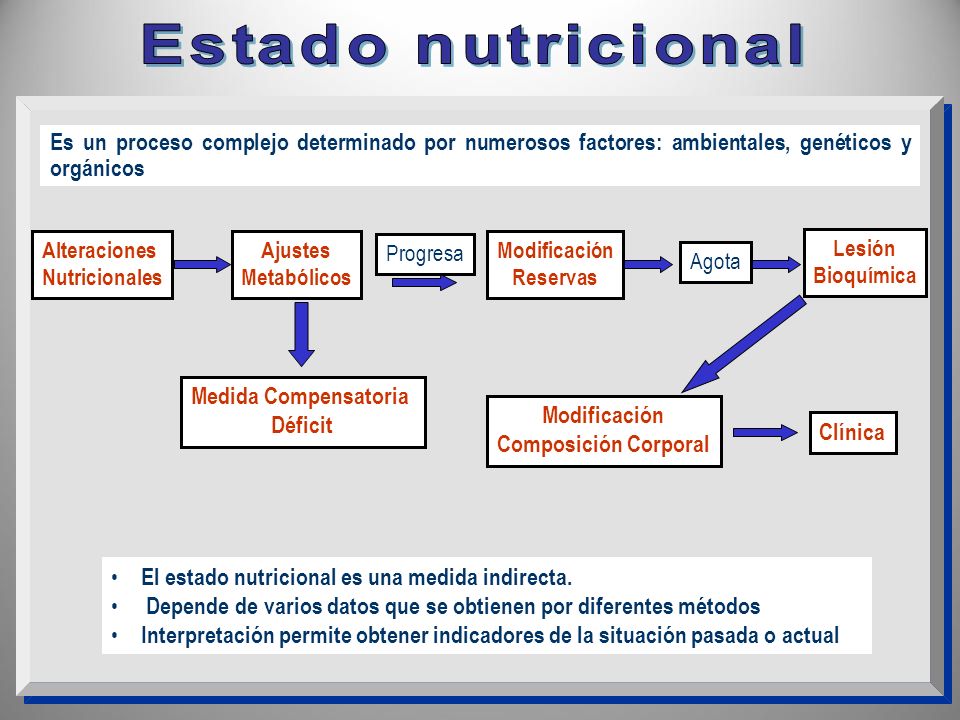 Estado nutricional

Es un proceso complejo determinado por numerosos factores: ambientales, genéticos y orgánicos

Alteraciones Nutricionales

Ajustes Metabólicos

Progresa

Modificación Reservas

Agota

Lesión Bioquímica

Medida Compensatoria Déficit

Modificación Composición Corporal

Clínica

• El estado nutricional es una medida indirecta.
• Depende de varios datos que se obtienen por diferentes métodos
• Interpretación permite obtener indicadores de la situación pasada o actual